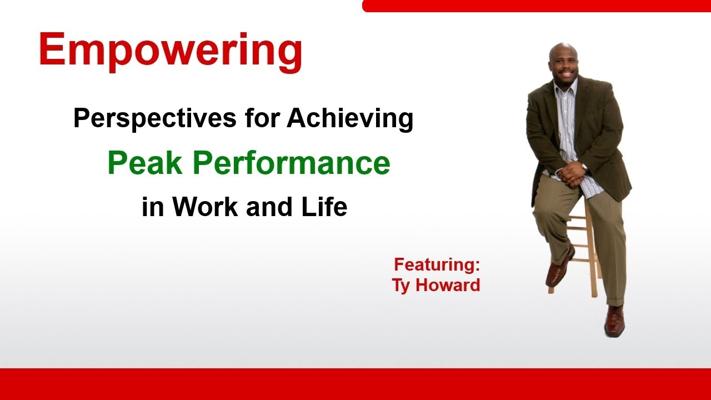 Empowering

Perspectives for Achieving

Peak Performance

in Work and Life

Featuring:
Ty Howard